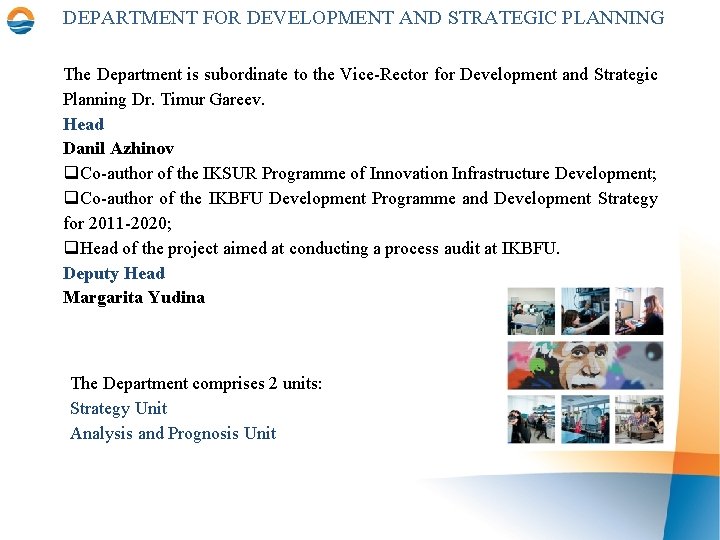 DEPARTMENT FOR DEVELOPMENT AND STRATEGIC PLANNING

The Department is subordinate to the Vice-Rector for Development and Strategic Planning Dr. Timur Gareev.

Head

Danil Azhinov

❑Co-author of the IKSUR Programme of Innovation Infrastructure Development;

❑Co-author of the IKBFU Development Programme and Development Strategy for 2011-2020;

❑Head of the project aimed at conducting a process audit at IKBFU.

Deputy Head

Margarita Yudina

The Department comprises 2 units:

Strategy Unit

Analysis and Prognosis Unit